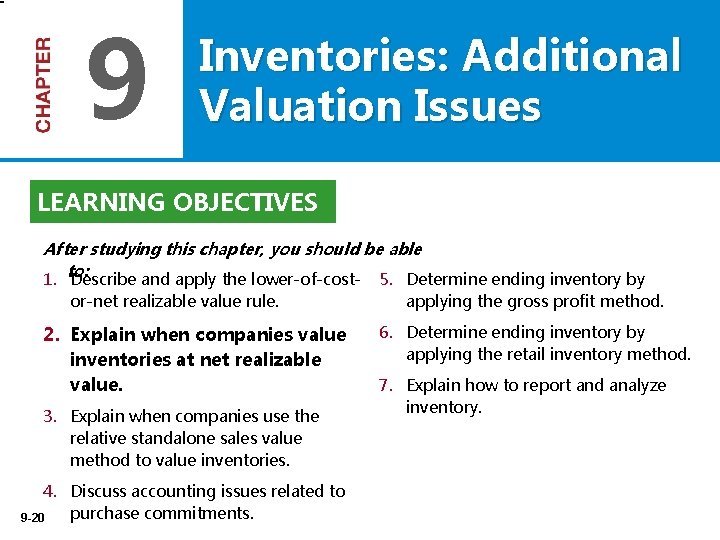 CHAPTER 9

Inventories: Additional Valuation Issues

LEARNING OBJECTIVES

After studying this chapter, you should be able to:

1. Describe and apply the lower-of-cost-or-net realizable value rule.

2. Explain when companies value inventories at net realizable value.

3. Explain when companies use the relative standalone sales value method to value inventories.

4. Discuss accounting issues related to purchase commitments.

5. Determine ending inventory by applying the gross profit method.

6. Determine ending inventory by applying the retail inventory method.

7. Explain how to report and analyze inventory.

9-20